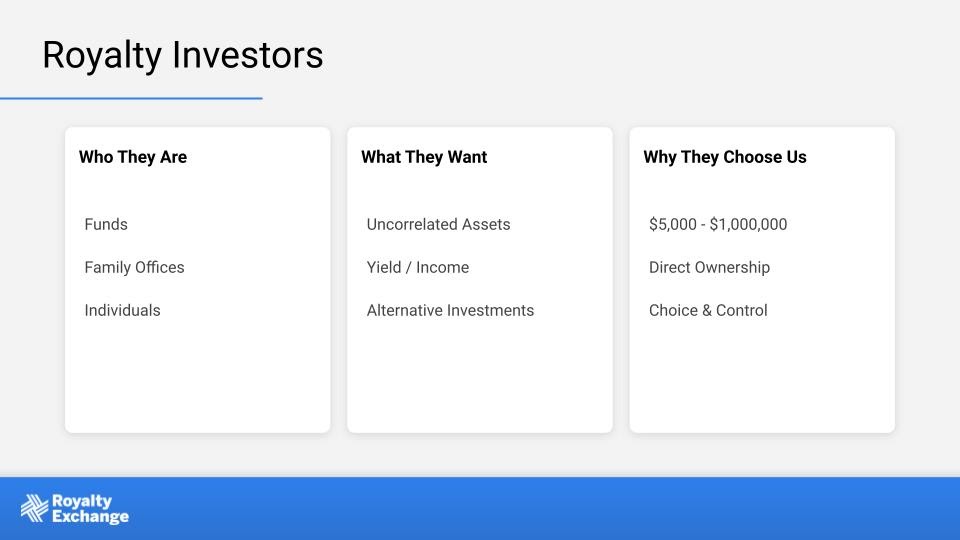 Royalty Investors

Who They Are

Funds

Family Offices

Individuals

What They Want

Uncorrelated Assets

Yield / Income

Alternative Investments

Why They Choose Us

\$5,000 - \$1,000,000

Direct Ownership

Choice & Control

Royalty Exchange